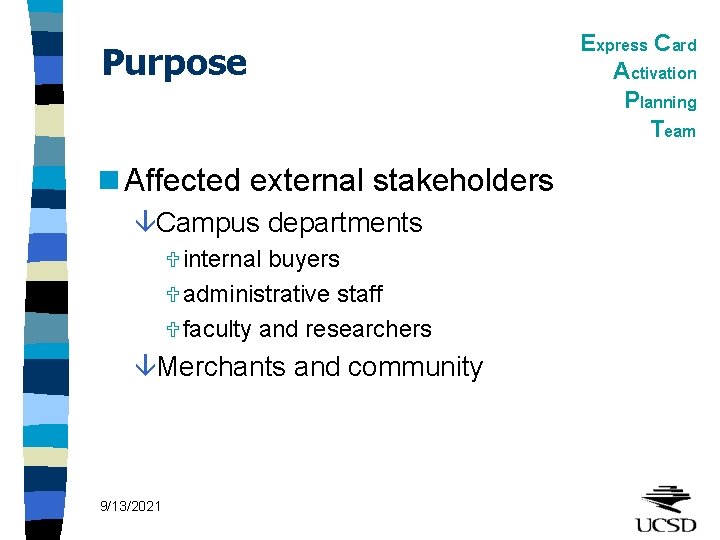 Purpose

Express Card
Activation
Planning
Team

Affected external stakeholders

Campus departments

internal buyers

administrative staff

faculty and researchers

Merchants and community

9/13/2021

UCSD